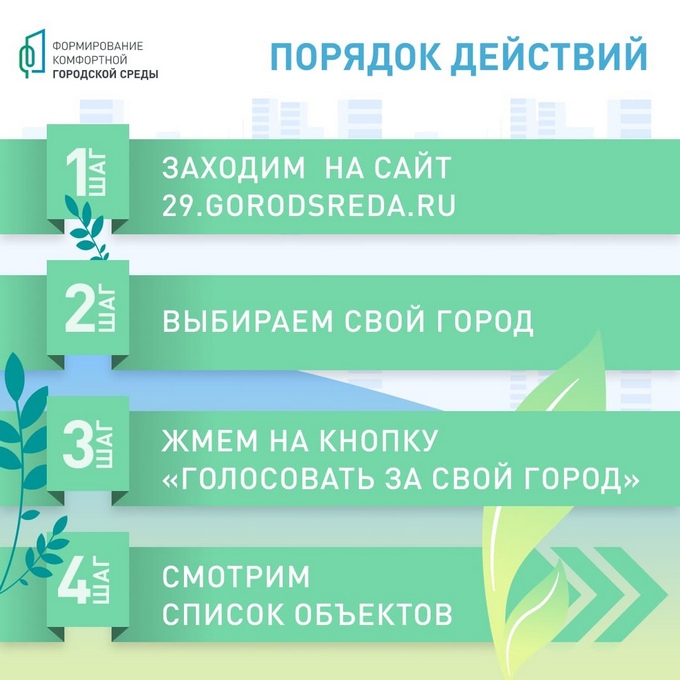 ФОРМИРОВАНИЕ
КОМФОРТНОЙ
ГОРОДСКОЙ СРЕДЫ

ПОРЯДОК ДЕЙСТВИЙ

1 ШАГ
ЗАХОДИМ НА САЙТ 29.GORODSREDA.RU

2 ШАГ
ВЫБИРАЕМ СВОЙ ГОРОД

3 ШАГ
ЖМЕМ НА КНОПКУ «ГОЛОСОВАТЬ ЗА СВОЙ ГОРОД»

4 ШАГ
СМОТРИМ СПИСОК ОБЪЕКТОВ